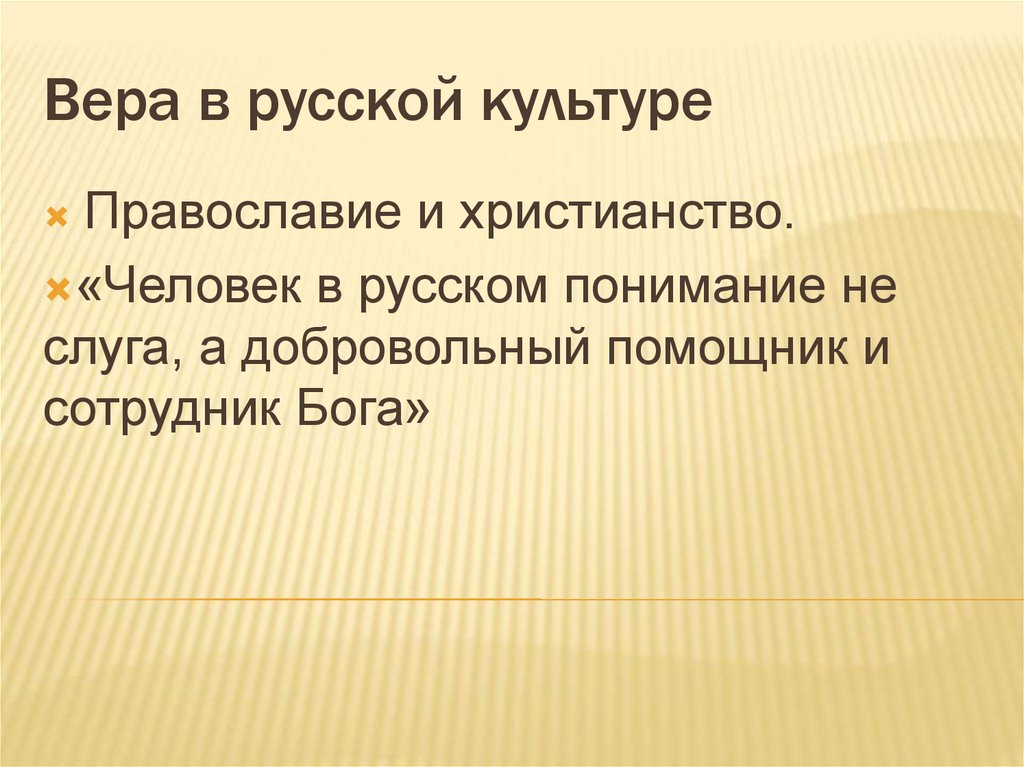 Вера в русской культуре

Православие и христианство.

«Человек в русском понимание не слуга, а добровольный помощник и сотрудник Бога»